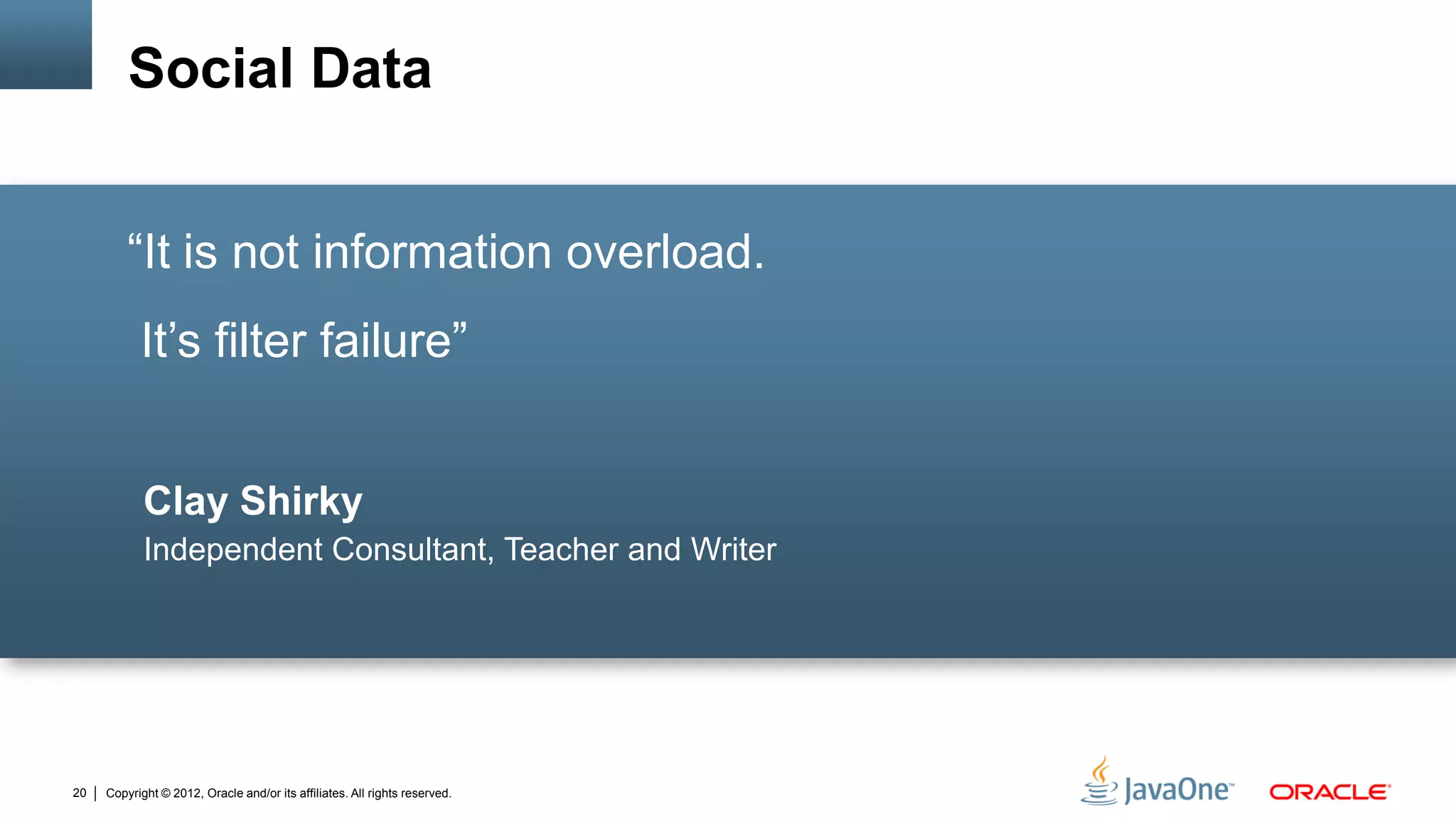 Social Data

“It is not information overload.

It’s filter failure”

Clay Shirky
Independent Consultant, Teacher and Writer

20 | Copyright © 2012, Oracle and/or its affiliates. All rights reserved.

JavaOne™ ORACLE®